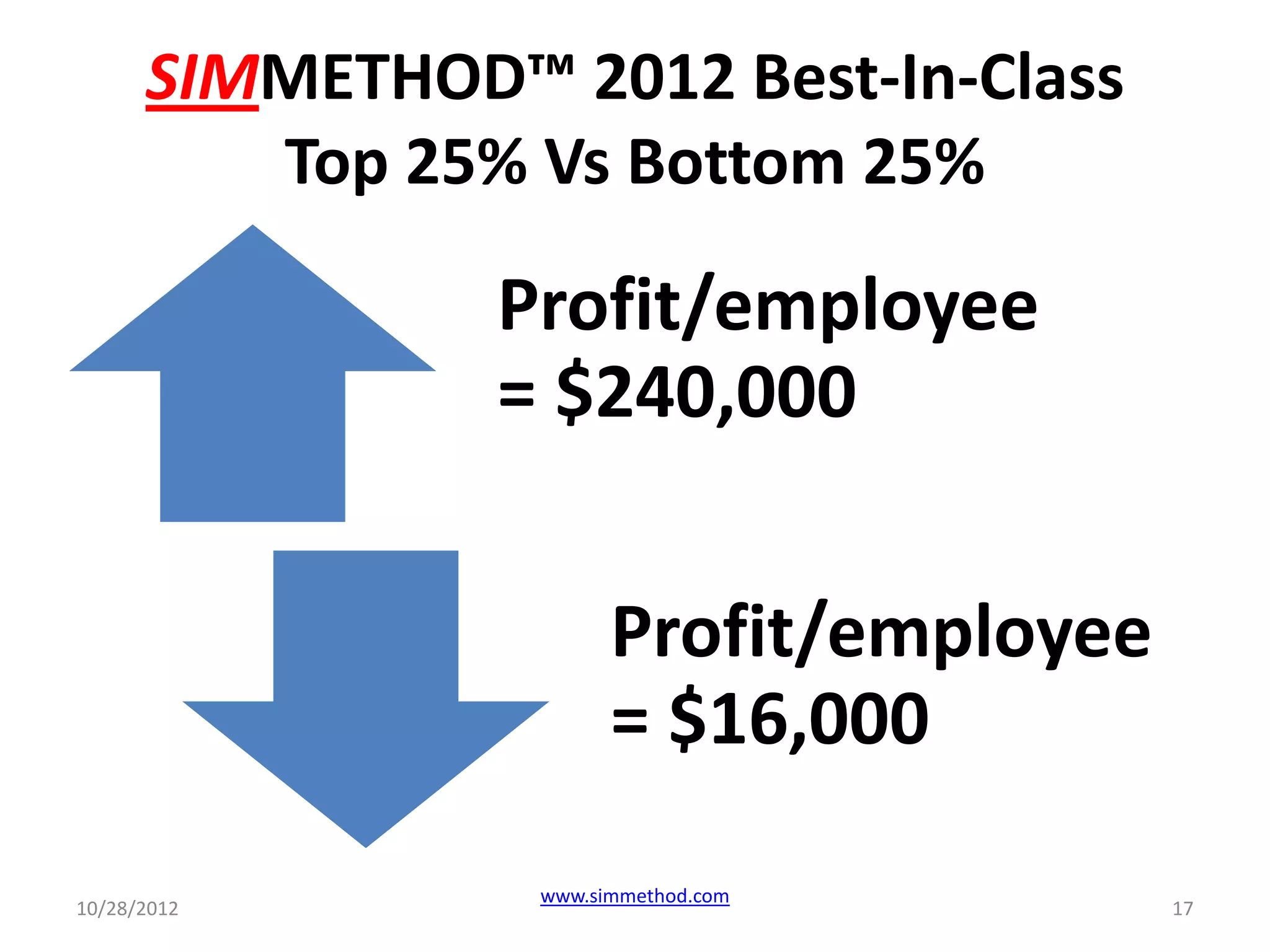 SIMMETHOD™ 2012 Best-In-Class
Top 25% Vs Bottom 25%

Profit/employee = $240,000

Profit/employee = $16,000

10/28/2012

www.simmethod.com

17